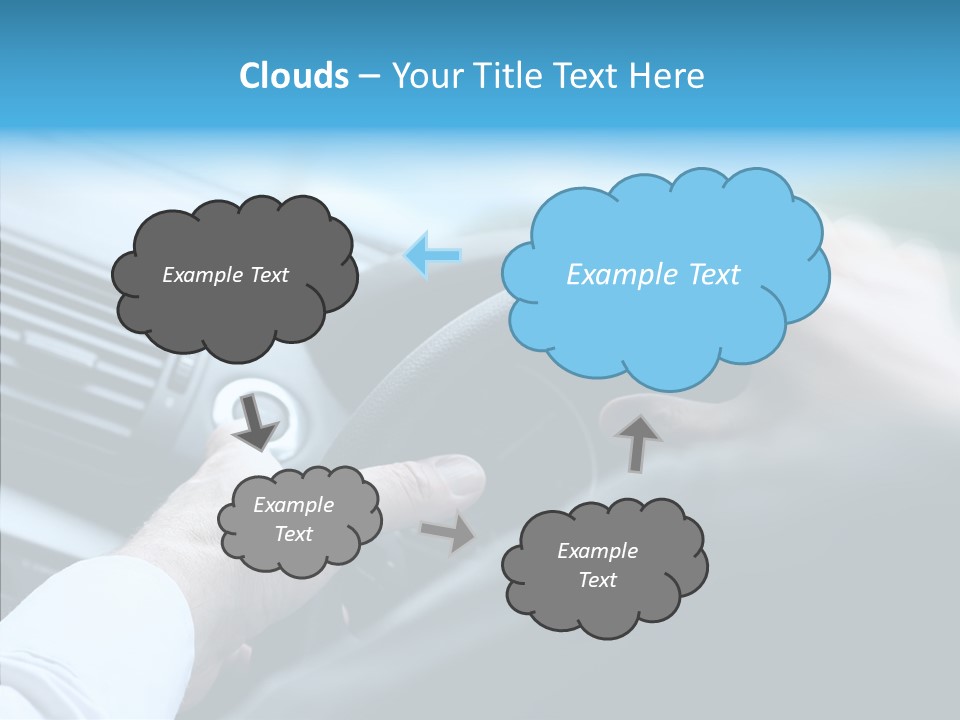 Clouds – Your Title Text Here

Example Text

Example Text

Example Text

Example Text